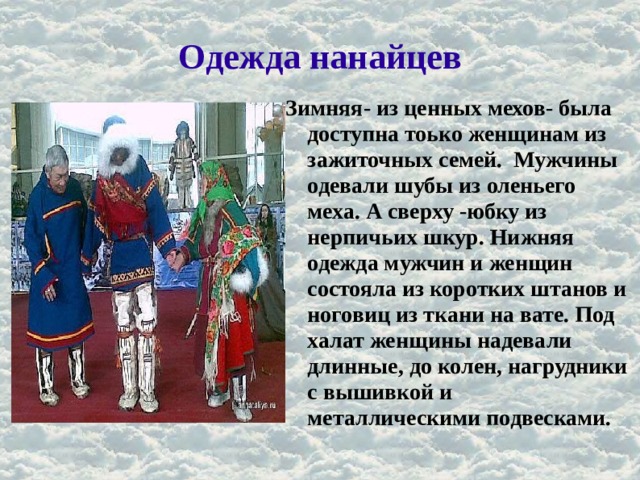 Одежда нанайцев

Зимняя- из ценных мехов- была доступна тоько женщинам из зажиточных семей. Мужчины одевали шубы из оленьего меха. А сверху -юбку из нерпичьих шкур. Нижняя одежда мужчин и женщин состояла из коротких штанов и ноговиц из ткани на вате. Под халат женщины надевали длинные, до колен, нагрудники с вышивкой и металлическими подвесками.